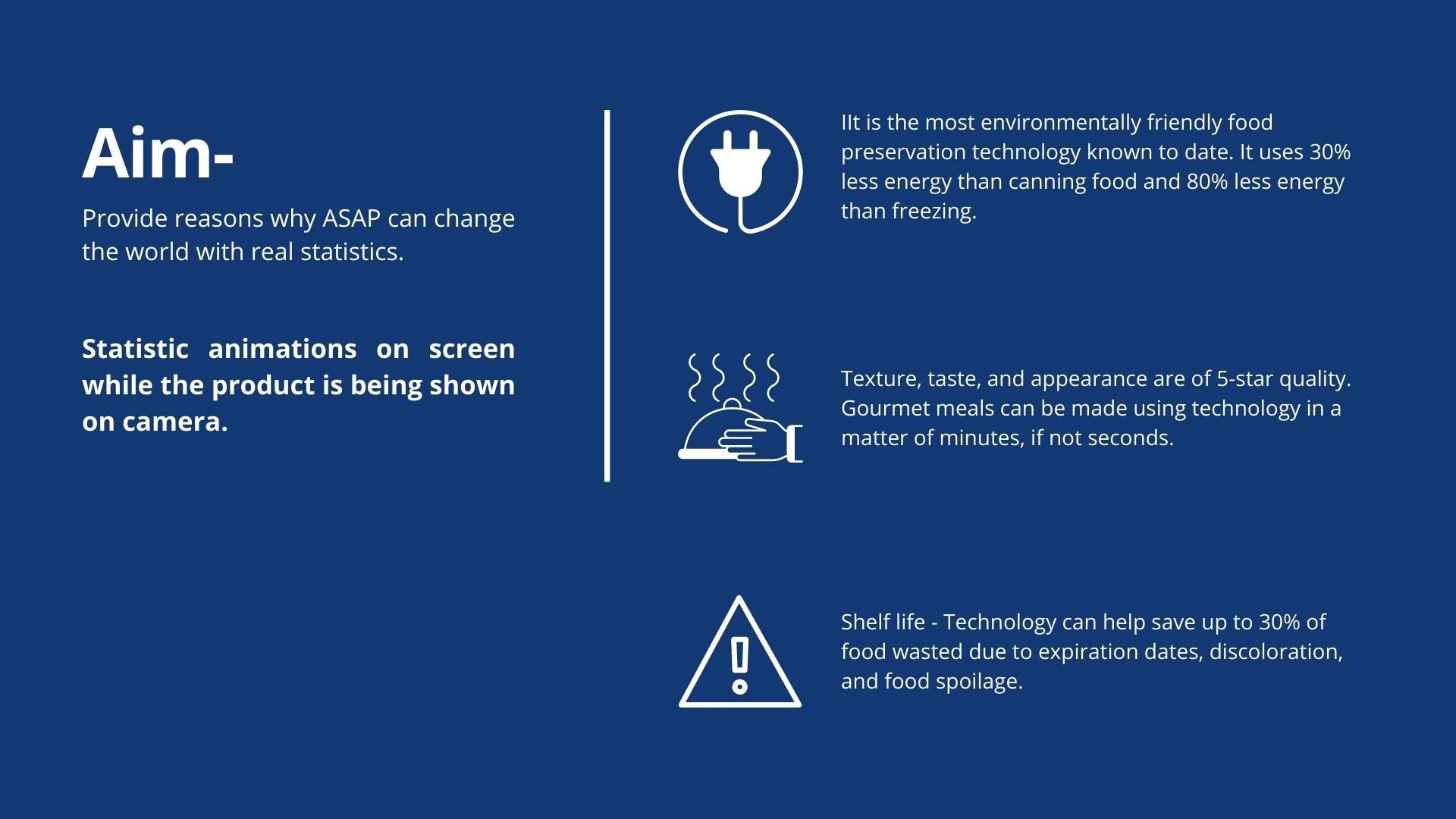 Aim-

Provide reasons why ASAP can change the world with real statistics.

Statistic animations on screen while the product is being shown on camera.

IIt is the most environmentally friendly food preservation technology known to date. It uses 30% less energy than canning food and 80% less energy than freezing.

Texture, taste, and appearance are of 5-star quality. Gourmet meals can be made using technology in a matter of minutes, if not seconds.

Shelf life - Technology can help save up to 30% of food wasted due to expiration dates, discoloration, and food spoilage.